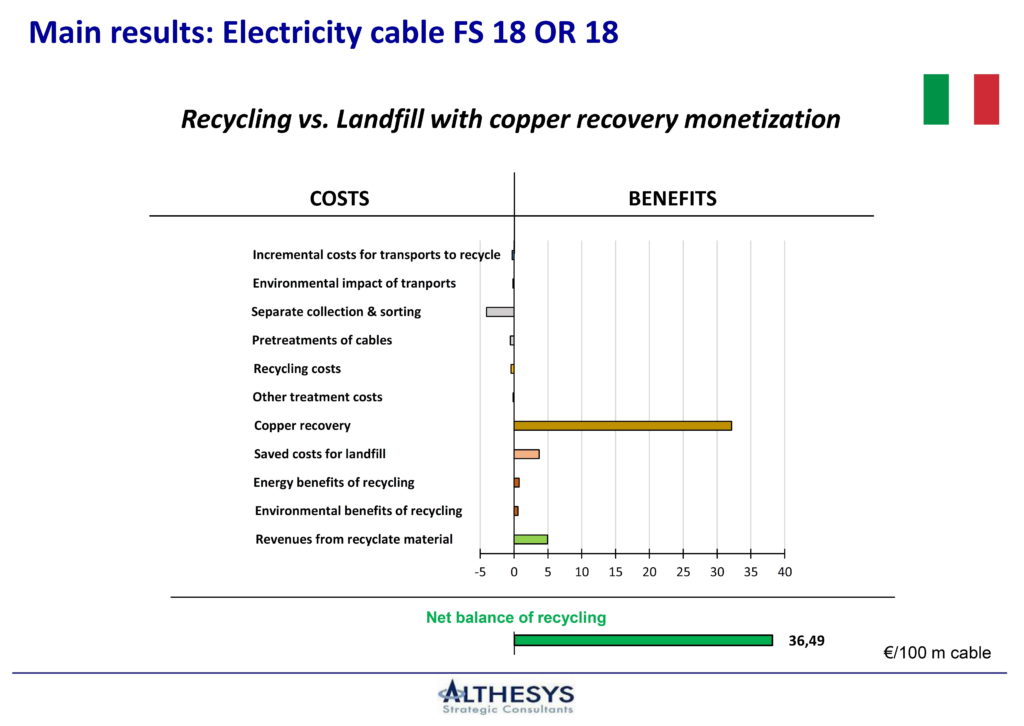 Main results: Electricity cable FS 18 OR 18

Recycling vs. Landfill with copper recovery monetization

COSTS

BENEFITS

Incremental costs for transports to recycle

Environmental impact of tranports

Separate collection & sorting

Pretreatments of cables

Recycling costs

Other treatment costs

Copper recovery

Saved costs for landfill

Energy benefits of recycling

Environmental benefits of recycling

Revenues from recyclate material

-5 0 5 10 15 20 25 30 35 40

Net balance of recycling

36,49

€/100 m cable

ALTHESYS
Strategic Consultants